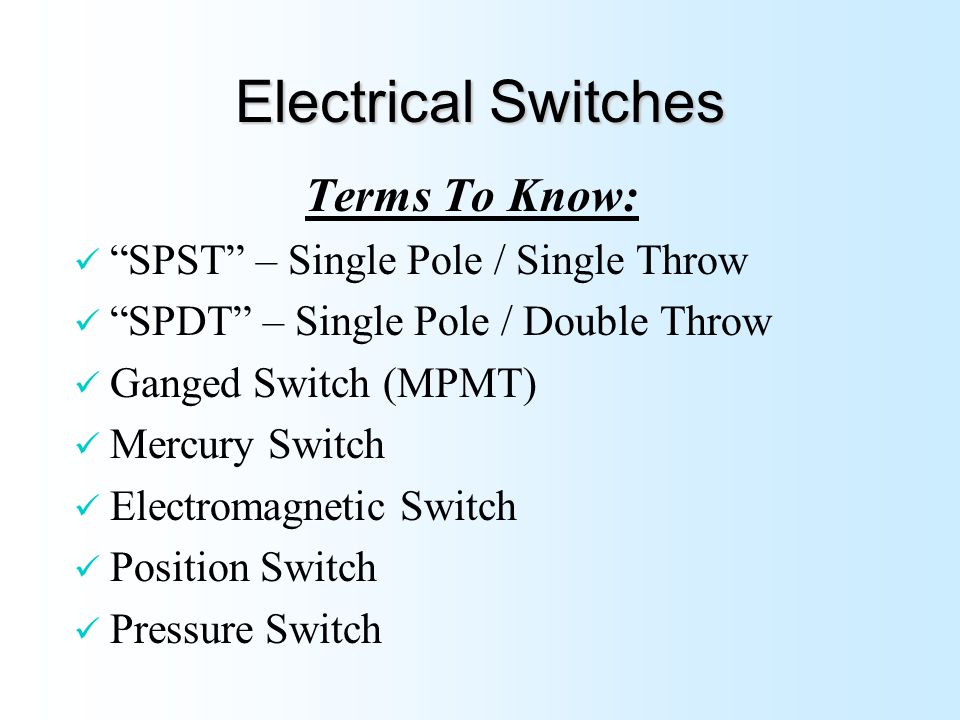 Electrical Switches

Terms To Know:

✓ “SPST” – Single Pole / Single Throw
✓ “SPDT” – Single Pole / Double Throw
✓ Ganged Switch (MPMT)
✓ Mercury Switch
✓ Electromagnetic Switch
✓ Position Switch
✓ Pressure Switch